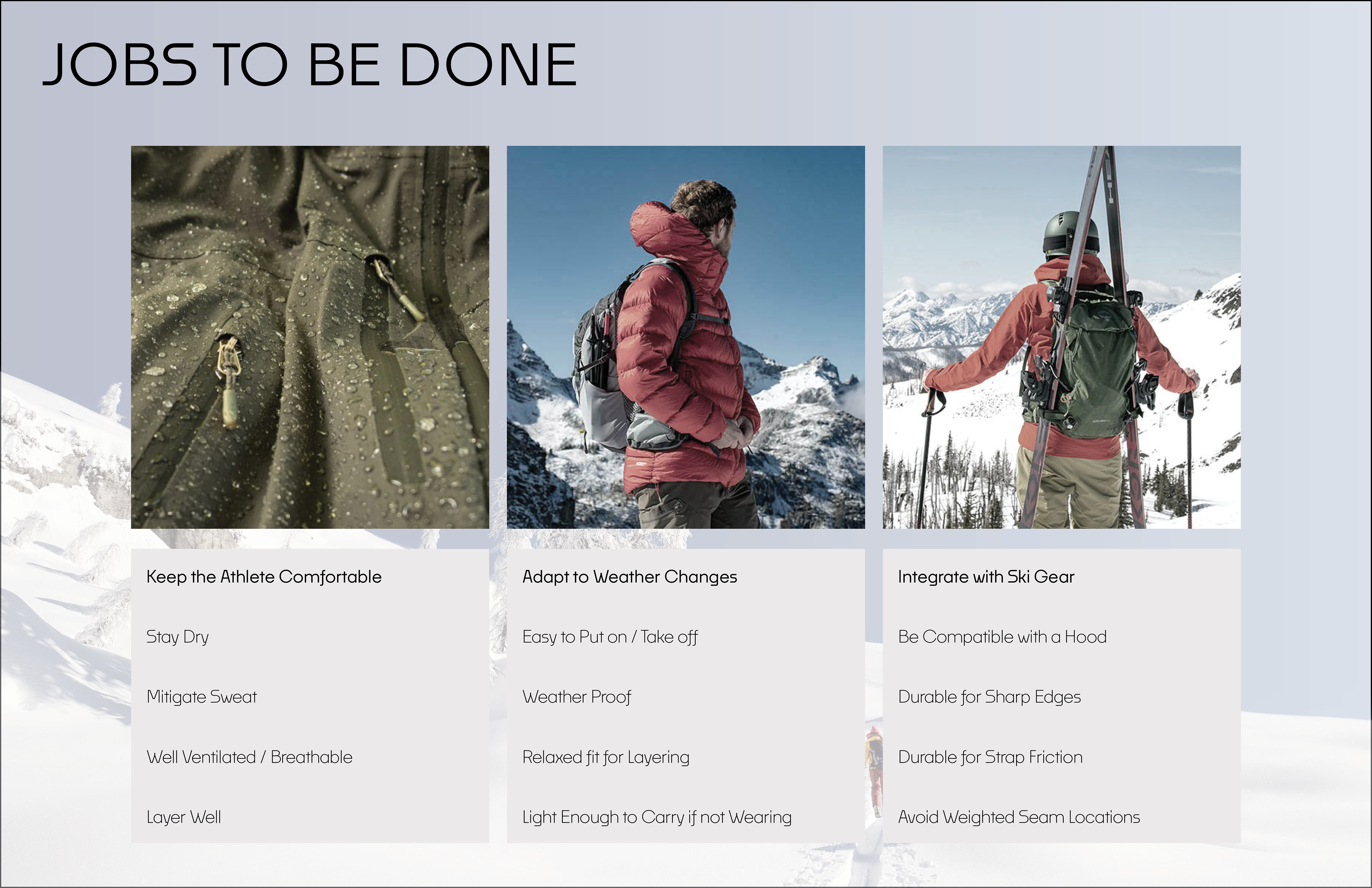 JOBS TO BE DONE

Keep the Athlete Comfortable

Stay Dry

Mitigate Sweat

Well Ventilated / Breathable

Layer Well

Adapt to Weather Changes

Easy to Put on / Take off

Weather Proof

Relaxed fit for Layering

Light Enough to Carry if not Wearing

Integrate with Ski Gear

Be Compatible with a Hood

Durable for Sharp Edges

Durable for Strap Friction

Avoid Weighted Seam Locations